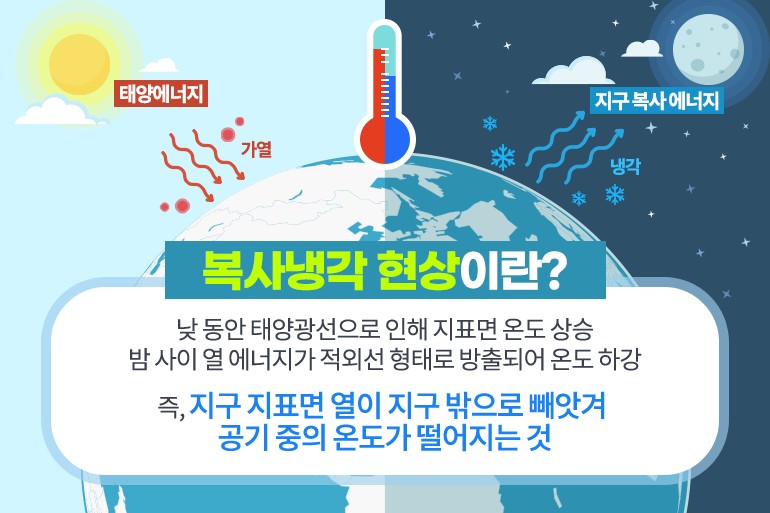 태양에너지

가열

지구 복사 에너지

냉각

복사냉각 현상이란?

낮 동안 태양광선으로 인해 지표면 온도 상승
밤 사이 열 에너지가 적외선 형태로 방출되어 온도 하강

즉, 지구 지표면 열이 지구 밖으로 빼앗겨
공기 중의 온도가 떨어지는 것